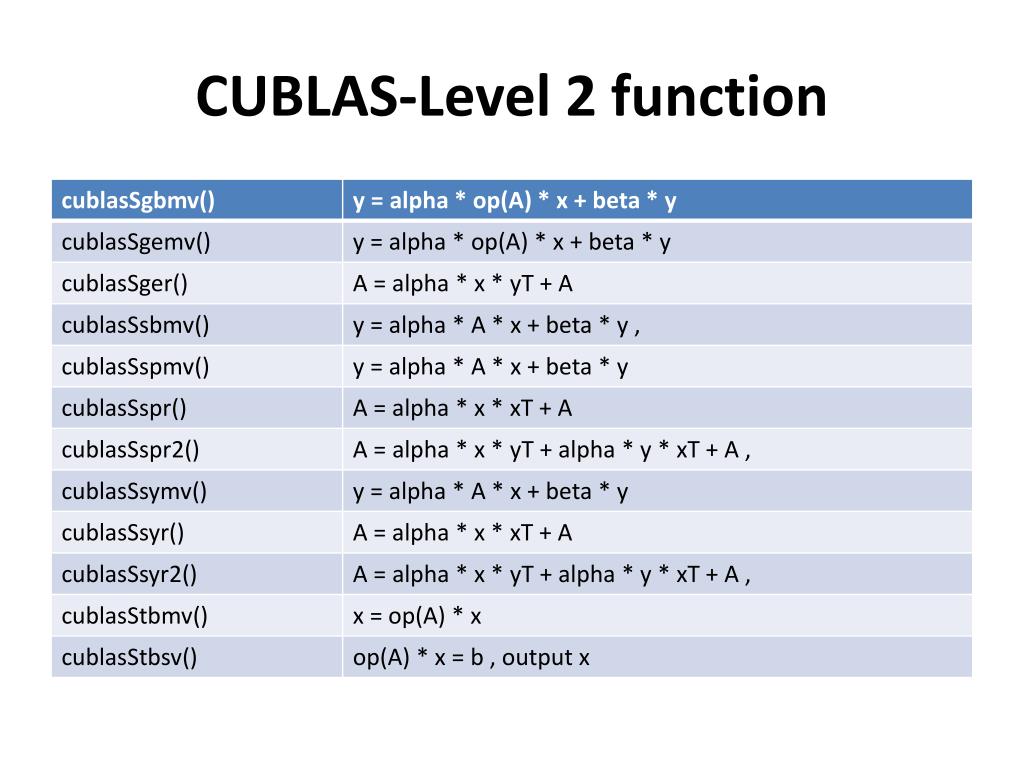 CUBLAS-Level 2 function

| cublasSgbmv() | y = alpha * op(A) * x + beta * y |
|---|---|
| cublasSgemv() | y = alpha * op(A) * x + beta * y |
| cublasSger() | A = alpha * x * yT + A |
| cublasSsbmv() | y = alpha * A * x + beta * y , |
| cublasSspmv() | y = alpha * A * x + beta * y |
| cublasSspr() | A = alpha * x * xT + A |
| cublasSspr2() | A = alpha * x * yT + alpha * y * xT + A , |
| cublasSsymv() | y = alpha * A * x + beta * y |
| cublasSsyr() | A = alpha * x * xT + A |
| cublasSsyr2() | A = alpha * x * yT + alpha * y * xT + A , |
| cublasStbmv() | x = op(A) * x |
| cublasStbsv() | op(A) * x = b , output x |